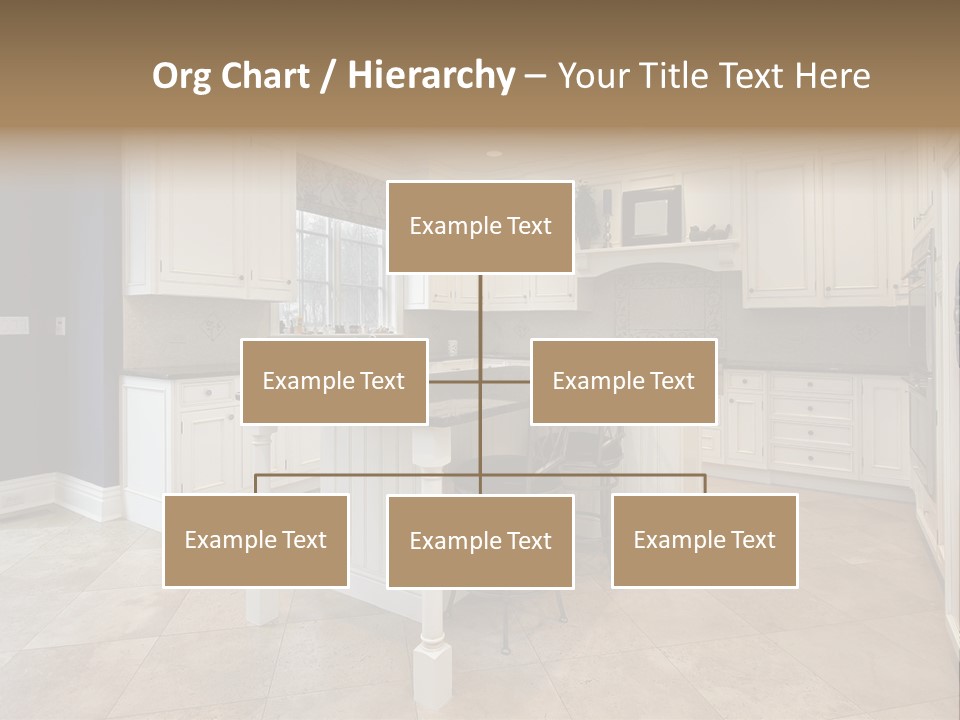 Org Chart / Hierarchy – Your Title Text Here

Example Text

Example Text

Example Text

Example Text

Example Text

Example Text